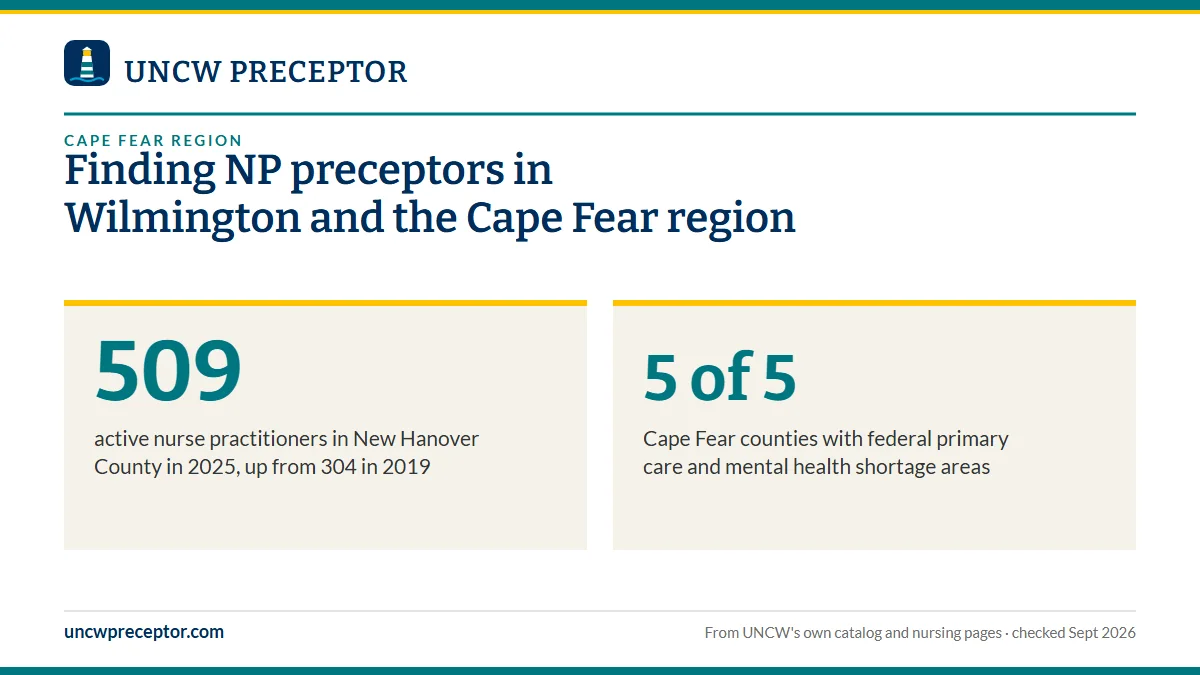 UNCW PRECEPTOR

CAPE FEAR REGION

Finding NP preceptors in Wilmington and the Cape Fear region

509

active nurse practitioners in New Hanover County in 2025, up from 304 in 2019

5 of 5

Cape Fear counties with federal primary care and mental health shortage areas

uncwpreceptor.com

From UNCW's own catalog and nursing pages · checked Sept 2026